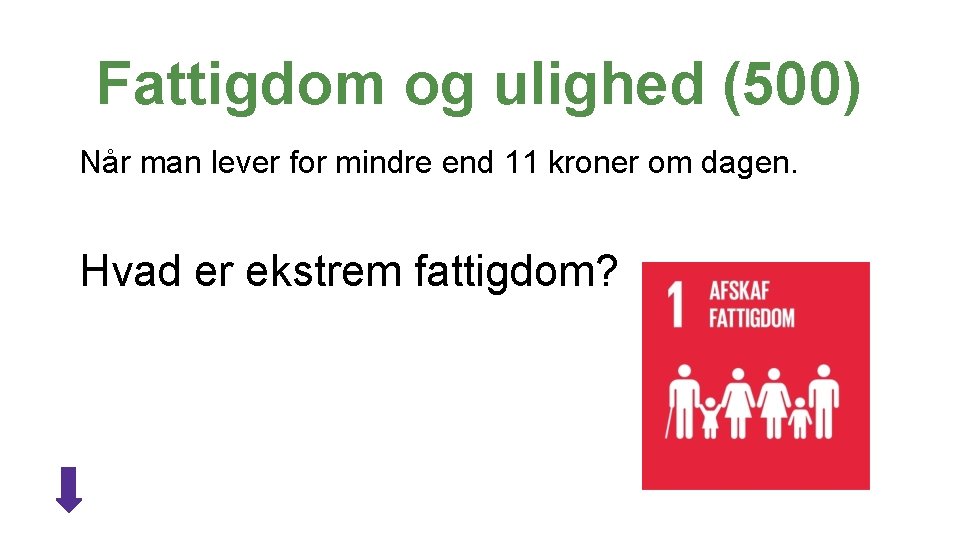 Fattigdom og ulighed (500)

Når man lever for mindre end 11 kroner om dagen.

Hvad er ekstrem fattigdom?

1 AFSKAF FATTIGDOM